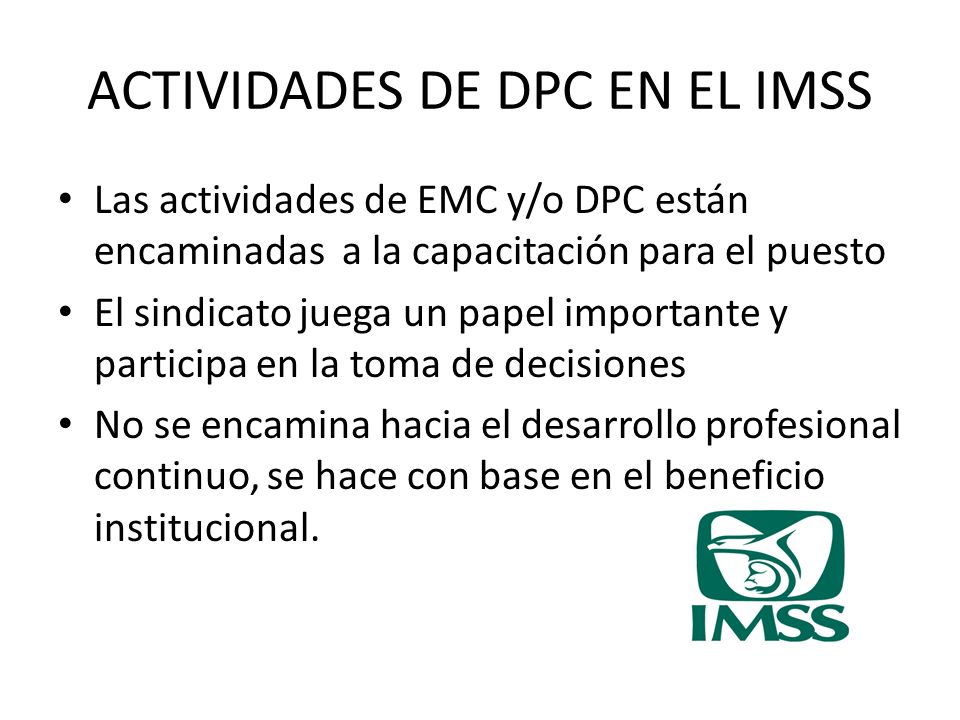 ACTIVIDADES DE DPC EN EL IMSS

• Las actividades de EMC y/o DPC están encaminadas a la capacitación para el puesto
• El sindicato juega un papel importante y participa en la toma de decisiones
• No se encamina hacia el desarrollo profesional continuo, se hace con base en el beneficio institucional.

IMSS